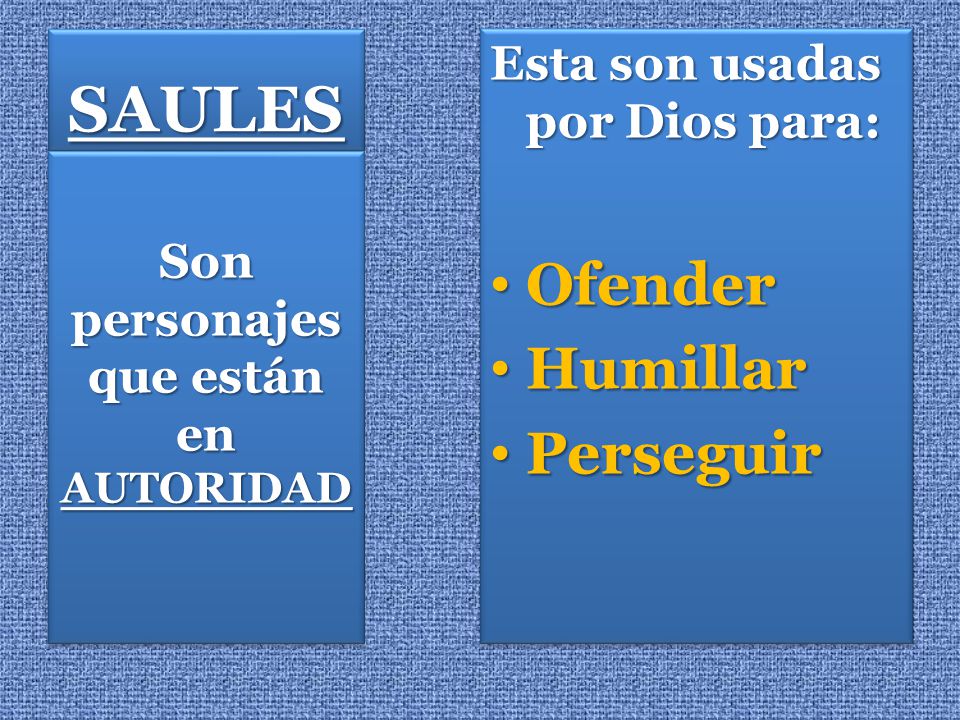 SAULES

Son personajes que están en AUTORIDAD

Esta son usadas por Dios para:

• Ofender
• Humillar
• Perseguir